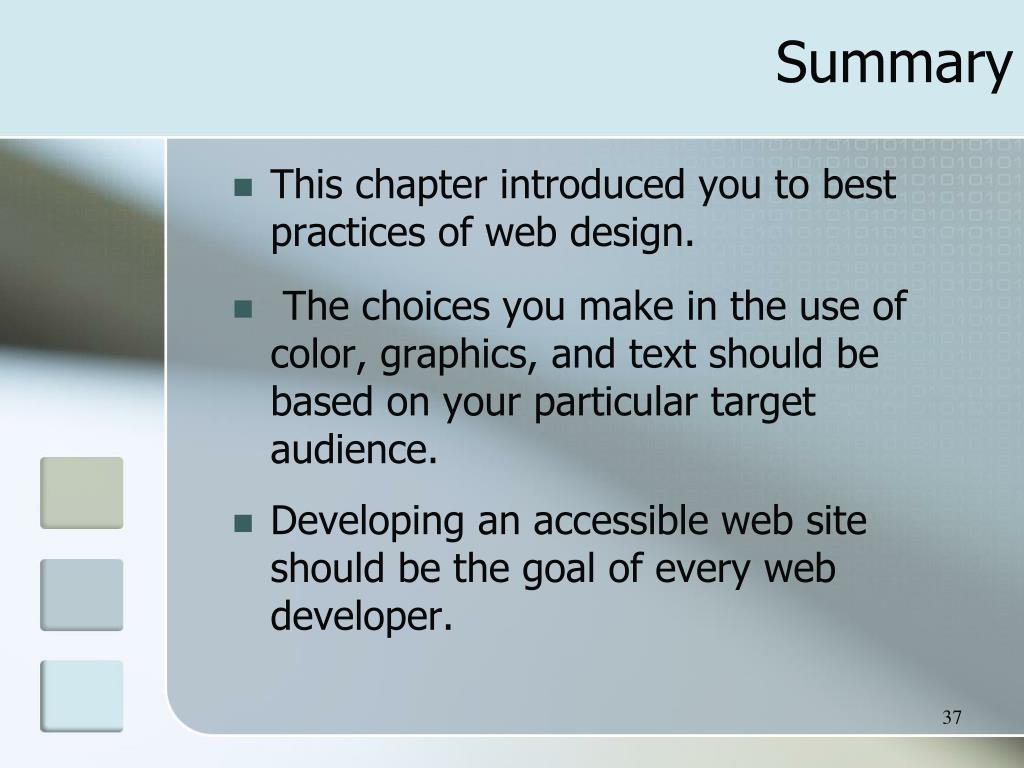 Summary

- This chapter introduced you to best practices of web design.
- The choices you make in the use of color, graphics, and text should be based on your particular target audience.
- Developing an accessible web site should be the goal of every web developer.

37